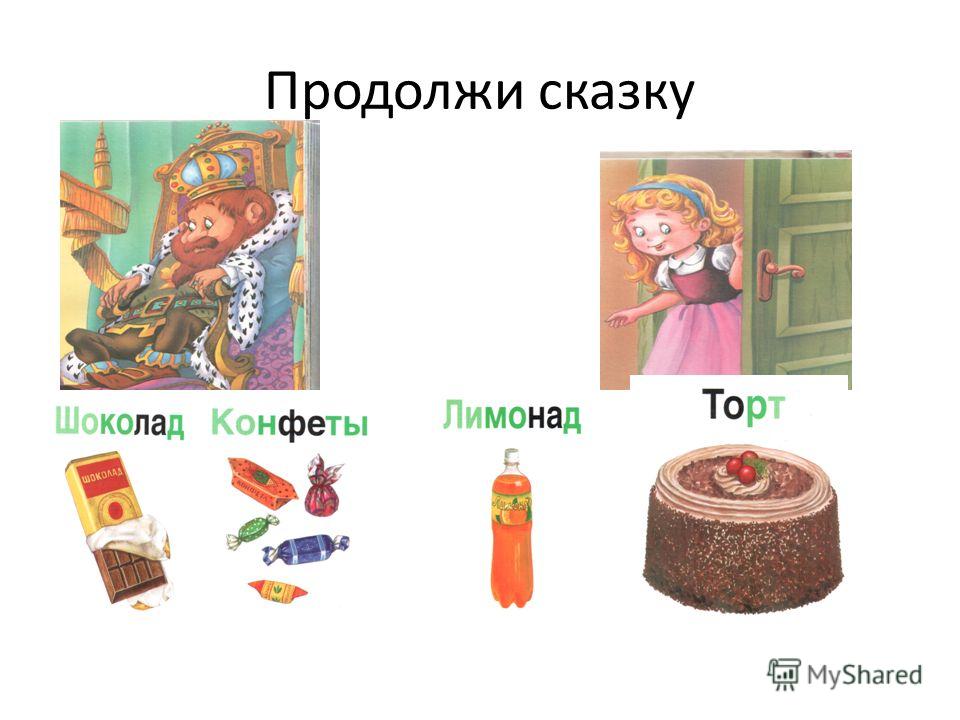 Продолжи сказку

Шоколад Конфеты Лимонад Торт

ШОКОЛАД

MyShared